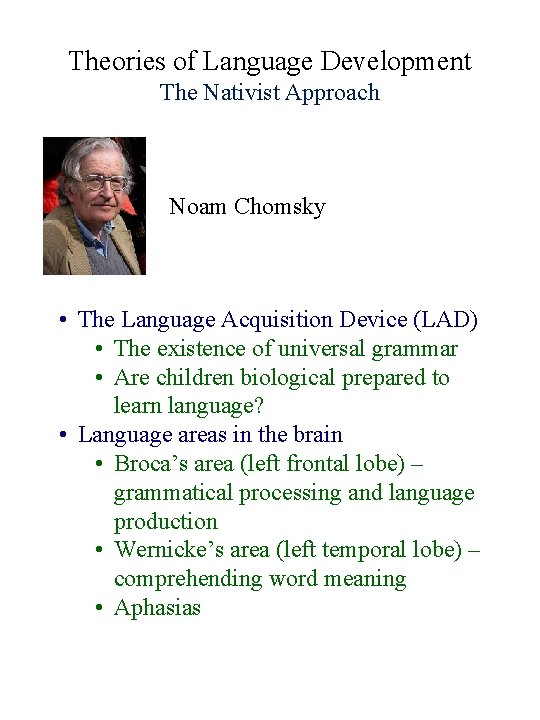 Theories of Language Development
The Nativist Approach

Noam Chomsky

• The Language Acquisition Device (LAD)
  • The existence of universal grammar
  • Are children biological prepared to learn language?
• Language areas in the brain
  • Broca's area (left frontal lobe) – grammatical processing and language production
  • Wernicke's area (left temporal lobe) – comprehending word meaning
  • Aphasias